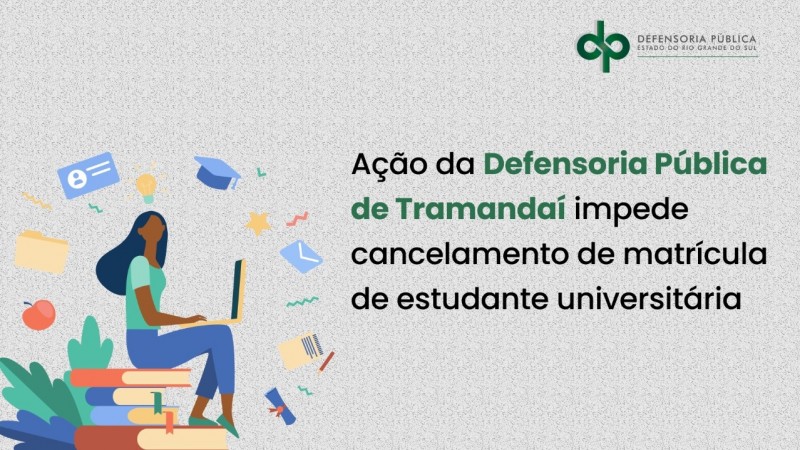 dp DEFENSORIA PÚBLICA
ESTADO DO RIO GRANDE DO SUL

Ação da Defensoria Pública de Tramandaí impede cancelamento de matrícula de estudante universitária